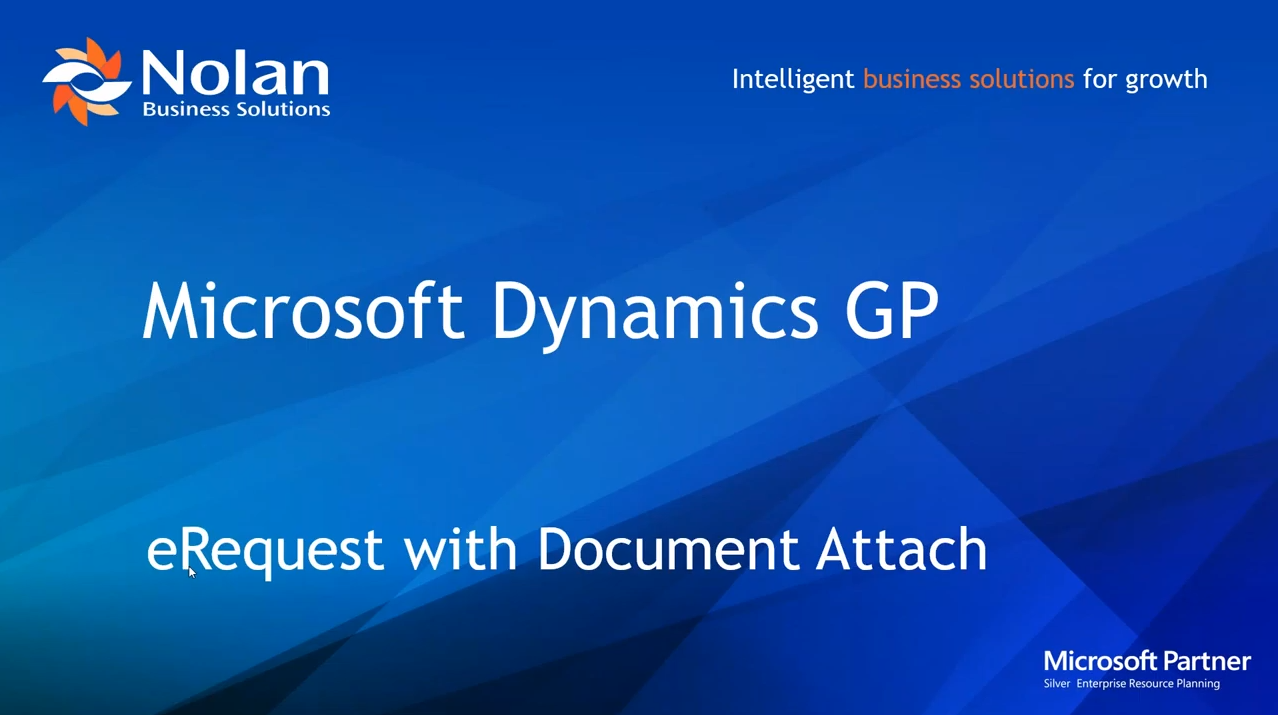 Nolan
Business Solutions

Intelligent business solutions for growth

Microsoft Dynamics GP

eRequest with Document Attach

Microsoft Partner
Silver Enterprise Resource Planning